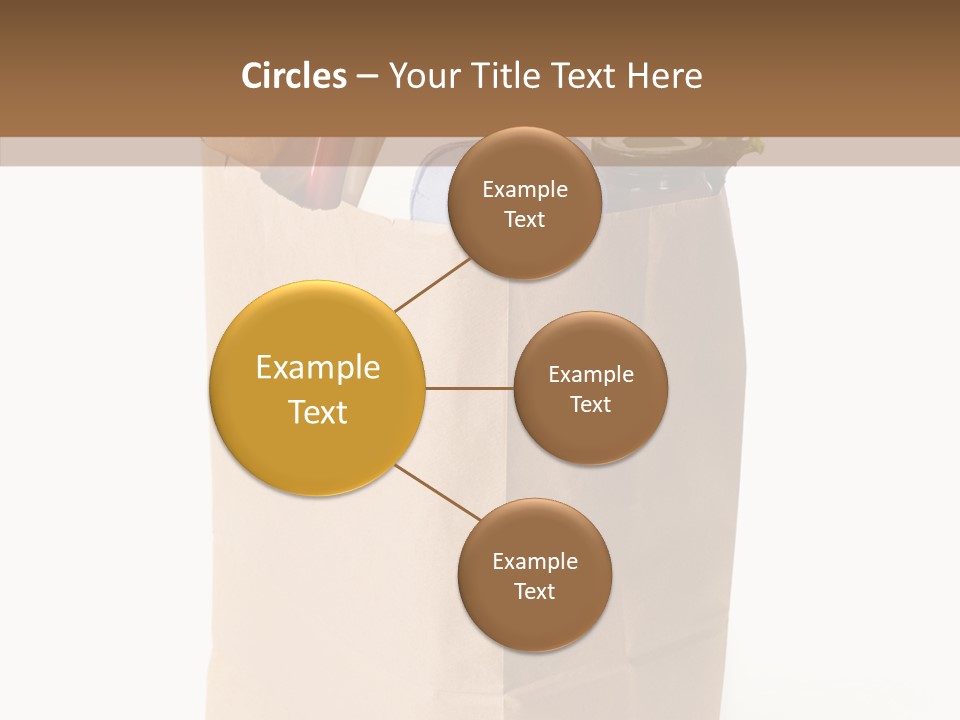 Circles – Your Title Text Here

Example Text

Example Text

Example Text

Example Text